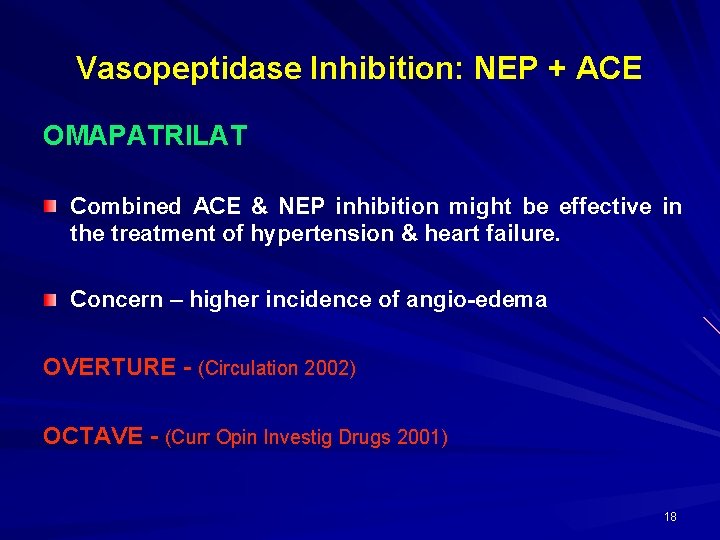 Vasopeptidase Inhibition: NEP + ACE

OMAPATRILAT

Combined ACE & NEP inhibition might be effective in the treatment of hypertension & heart failure.

Concern – higher incidence of angio-edema

OVERTURE - (Circulation 2002)

OCTAVE - (Curr Opin Investig Drugs 2001)

18